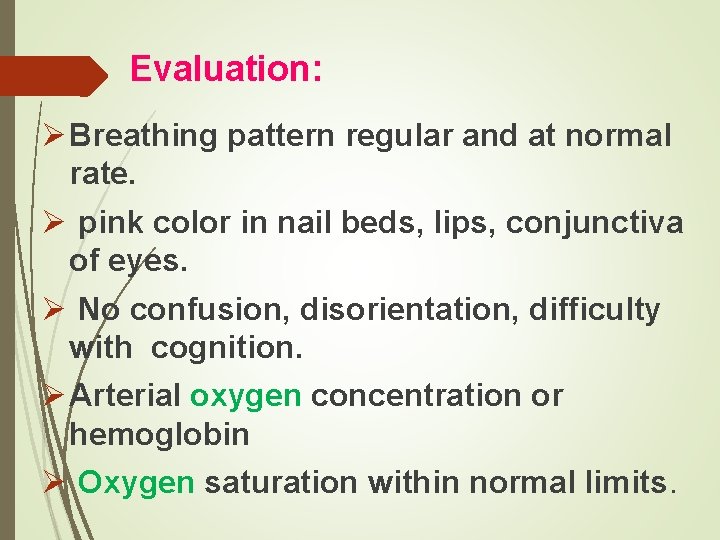 Evaluation:

➢ Breathing pattern regular and at normal rate.

➢ pink color in nail beds, lips, conjunctiva of eyes.

➢ No confusion, disorientation, difficulty with cognition.

➢ Arterial oxygen concentration or hemoglobin

➢ Oxygen saturation within normal limits.